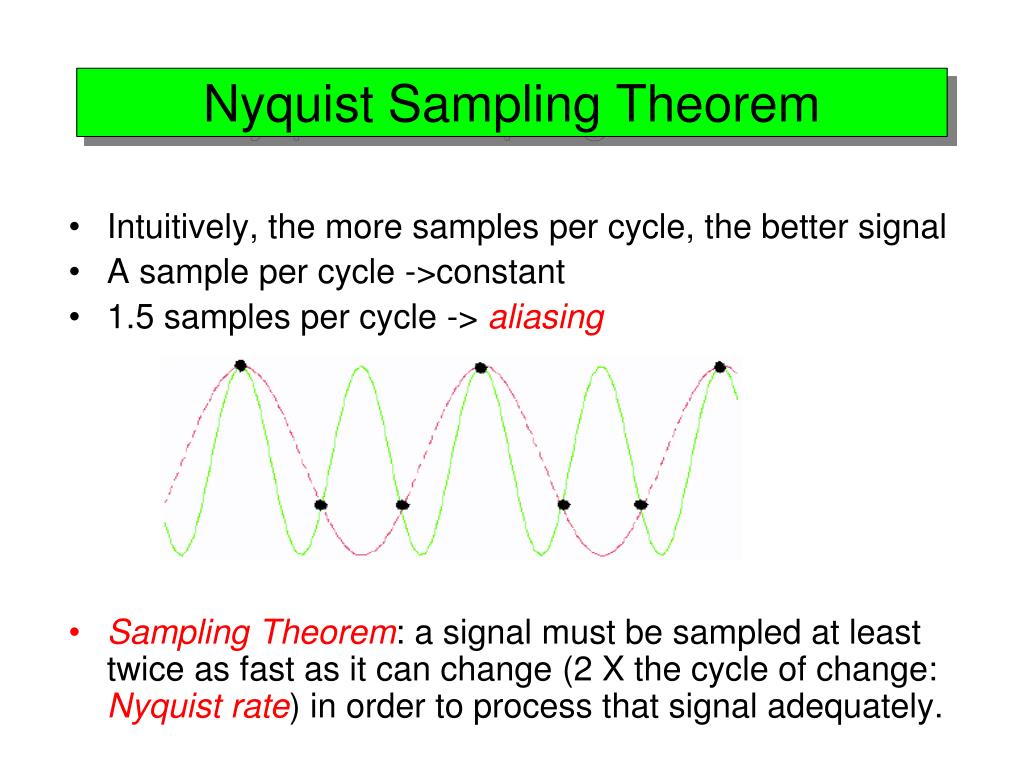 Nyquist Sampling Theorem

• Intuitively, the more samples per cycle, the better signal
• A sample per cycle ->constant
• 1.5 samples per cycle -> aliasing

• Sampling Theorem: a signal must be sampled at least twice as fast as it can change (2 X the cycle of change: Nyquist rate) in order to process that signal adequately.